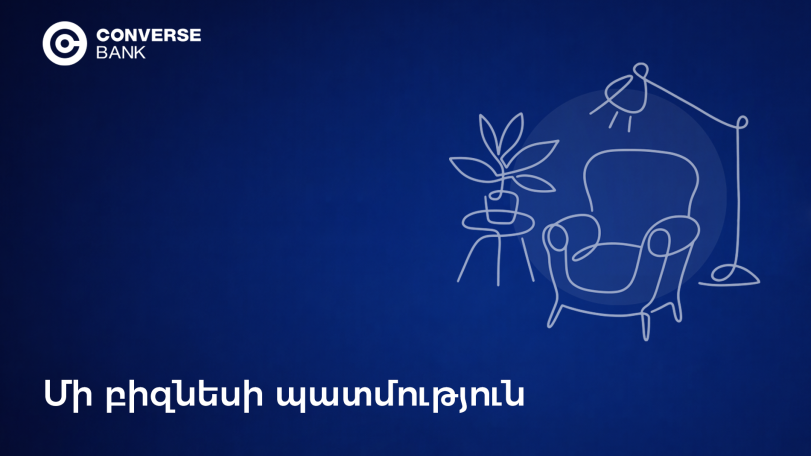 CONVERSE BANK

Մի բիզնեսի պատմություն